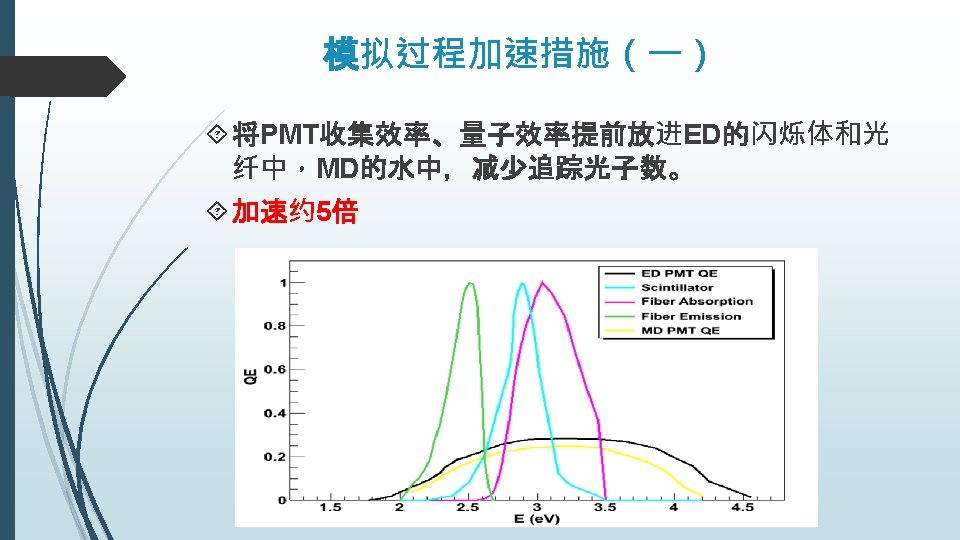 模拟过程加速措施（一）

将PMT收集效率、量子效率提前放进ED的闪烁体和光纤中，MD的水中，减少追踪光子数。

加速约5倍

ED PMT QE
Scintillator
Fiber Absorption
Fiber Emission
MD PMT QE

QE
1
0.8
0.6
0.4
0.2
0
1.5
2
2.5
3
3.5
4
4.5
E (eV)